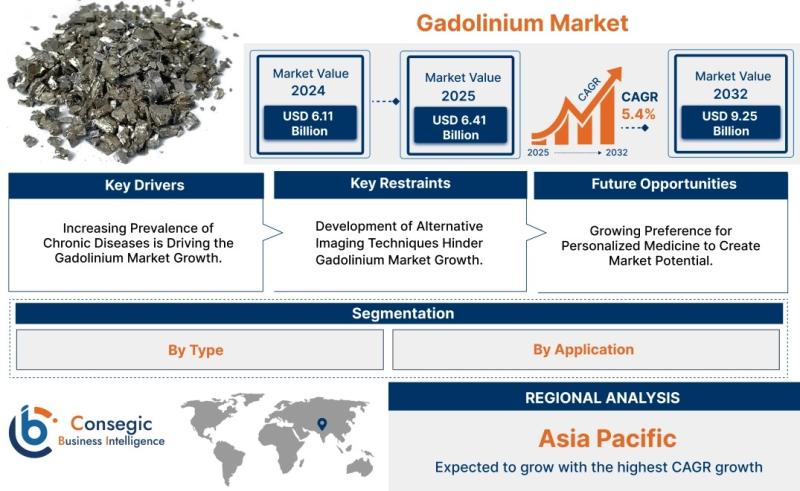 Gadolinium Market

Market Value 2024
USD 6.11 Billion

Market Value 2025
USD 6.41 Billion

CAGR
2025 2032
CAGR 5.4%

Market Value 2032
USD 9.25 Billion

Key Drivers
Increasing Prevalence of Chronic Diseases is Driving the Gadolinium Market Growth.

Key Restraints
Development of Alternative Imaging Techniques Hinder Gadolinium Market Growth.

Future Opportunities
Growing Preference for Personalized Medicine to Create Market Potential.

Segmentation
By Type
By Application

Consegic
Business Intelligence

REGIONAL ANALYSIS
Asia Pacific
Expected to grow with the highest CAGR growth